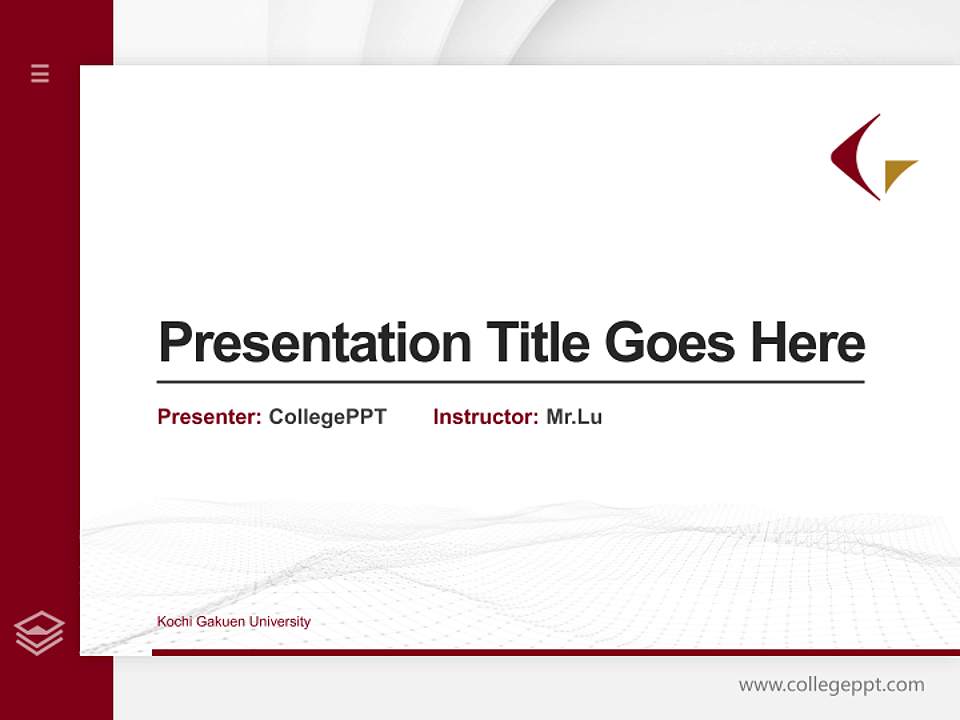 Presentation Title Goes Here

Presenter: CollegePPT Instructor: Mr.Lu

Kochi Gakuen University

www.collegeppt.com